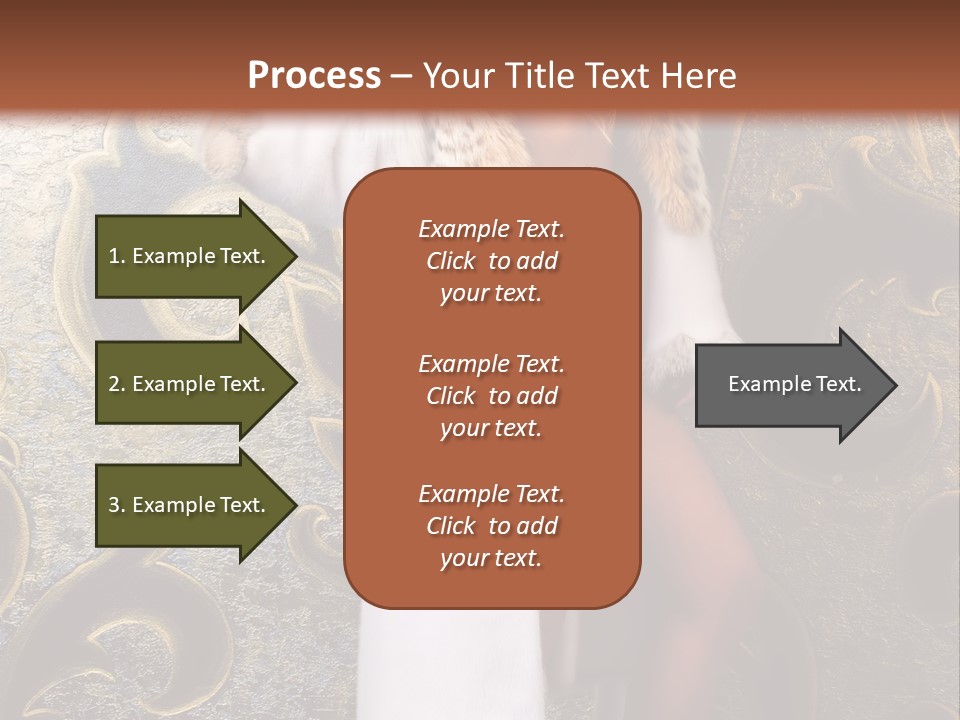 Process – Your Title Text Here

1. Example Text.

2. Example Text.

3. Example Text.

Example Text. Click to add your text.

Example Text. Click to add your text.

Example Text. Click to add your text.

Example Text.